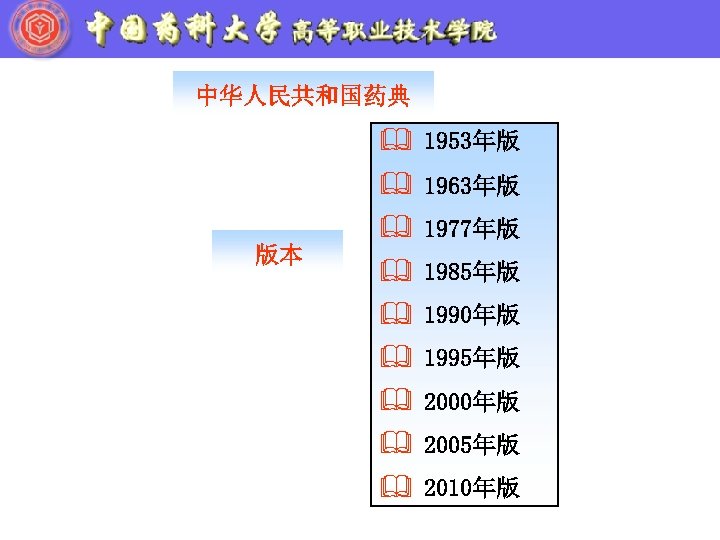 中国药科大学 高等职业技术学院

中华人民共和国药典

版本

1953年版
1963年版
1977年版
1985年版
1990年版
1995年版
2000年版
2005年版
2010年版